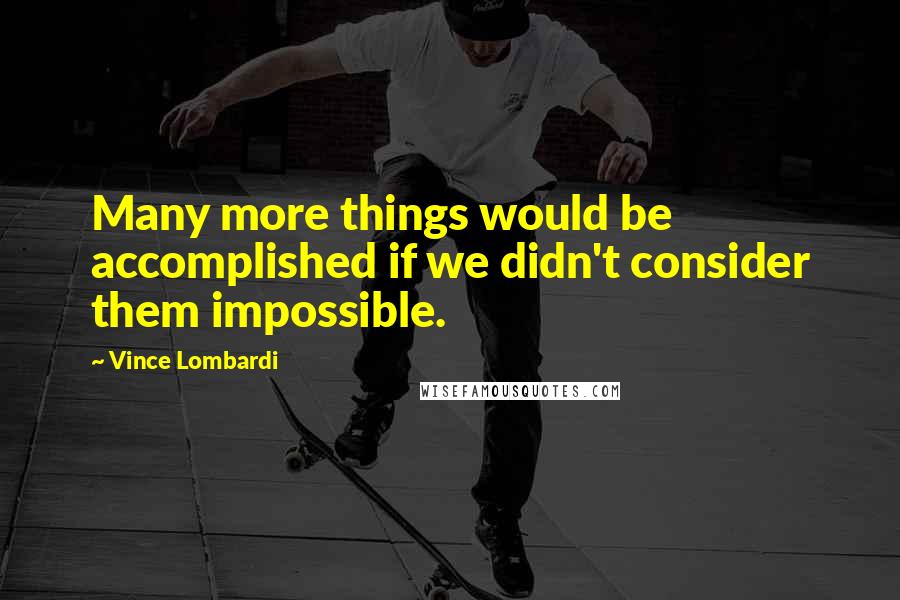 Many more things would be accomplished if we didn't consider them impossible.

~ Vince Lombardi

WISEFAMOUSQUOTES.COM